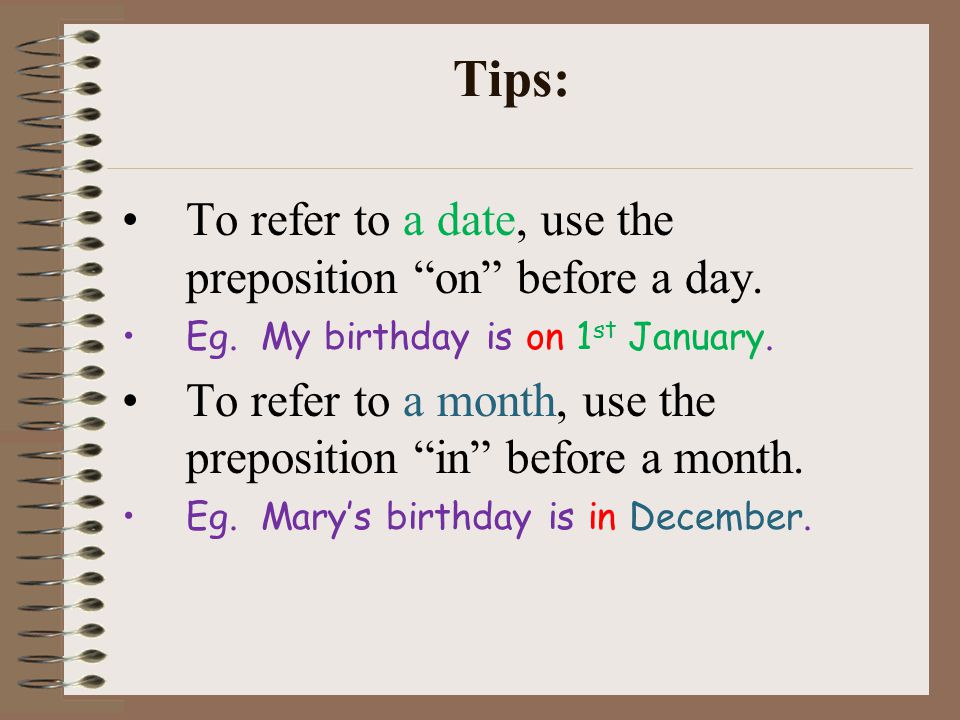 Tips:

• To refer to a date, use the preposition “on” before a day.
• Eg. My birthday is on 1st January.
• To refer to a month, use the preposition “in” before a month.
• Eg. Mary’s birthday is in December.